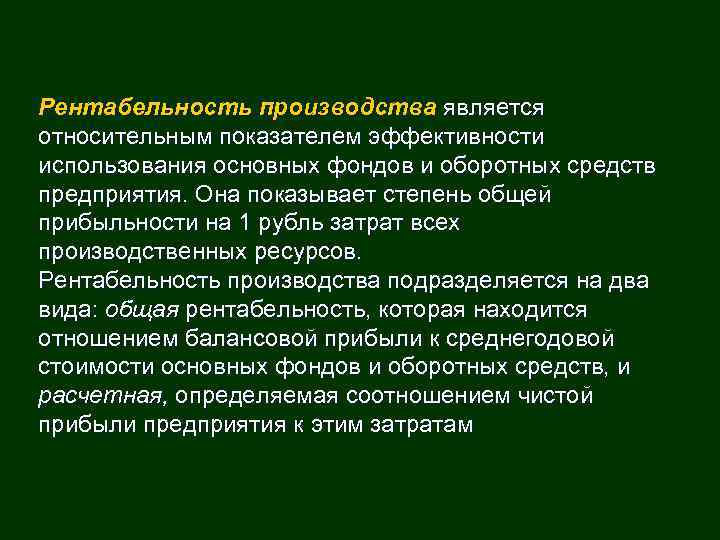 Рентабельность производства является относительным показателем эффективности использования основных фондов и оборотных средств предприятия. Она показывает степень общей прибыльности на 1 рубль затрат всех производственных ресурсов.
Рентабельность производства подразделяется на два вида: общая рентабельность, которая находится отношением балансовой прибыли к среднегодовой стоимости основных фондов и оборотных средств, и расчетная, определяемая соотношением чистой прибыли предприятия к этим затратам